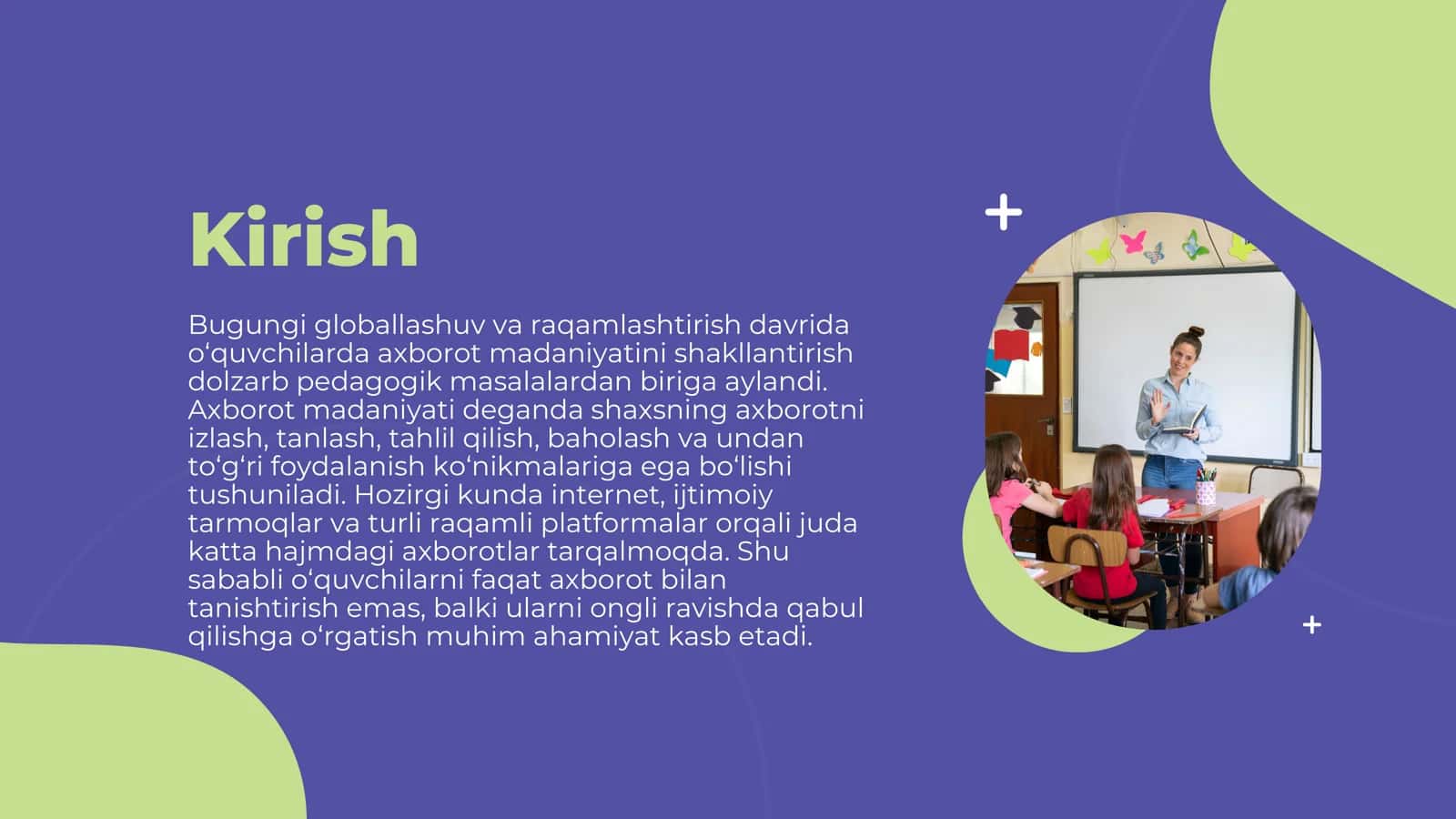 Kirish

Bugungi globallashuv va raqamlashtirish davrida o‘quvchilarda axborot madaniyatini shakllantirish dolzarb pedagogik masalalardan biriga aylandi. Axborot madaniyati deganda shaxsning axborotni izlash, tanlash, tahlil qilish, baholash va undan to‘g‘ri foydalanish ko‘nikmalariga ega bo‘lishi tushuniladi. Hozirgi kunda internet, ijtimoiy tarmoqlar va turli raqamli platformalar orqali juda katta hajmdagi axborotlar tarqalmoqda. Shu sababli o‘quvchilarni faqat axborot bilan tanishtirish emas, balki ularni ongli ravishda qabul qilishga o‘rgatish muhim ahamiyat kasb etadi.